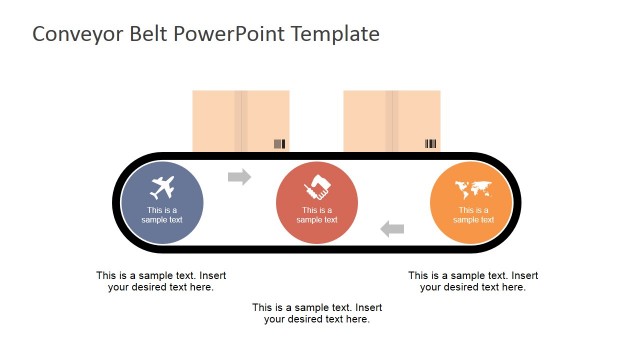 Conveyor Belt PowerPoint Template

This is a sample text

This is a sample text

This is a sample text

This is a sample text. Insert your desired text here.

This is a sample text. Insert your desired text here.

This is a sample text. Insert your desired text here.